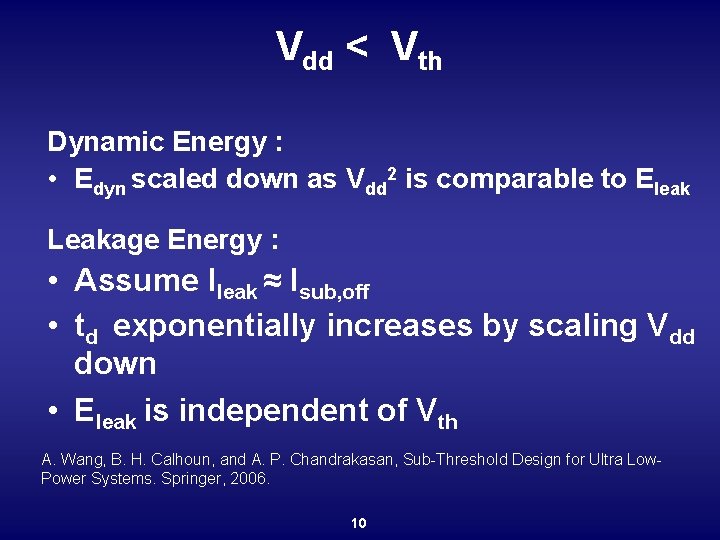 $V_{dd} < V_{th}$

Dynamic Energy :

• $E_{dyn}$ scaled down as $V_{dd}^2$ is comparable to $E_{leak}$

Leakage Energy :

• Assume $I_{leak} \approx I_{sub,off}$

• $t_d$ exponentially increases by scaling $V_{dd}$ down

• $E_{leak}$ is independent of $V_{th}$

A. Wang, B. H. Calhoun, and A. P. Chandrakasan, Sub-Threshold Design for Ultra Low-Power Systems. Springer, 2006.

10